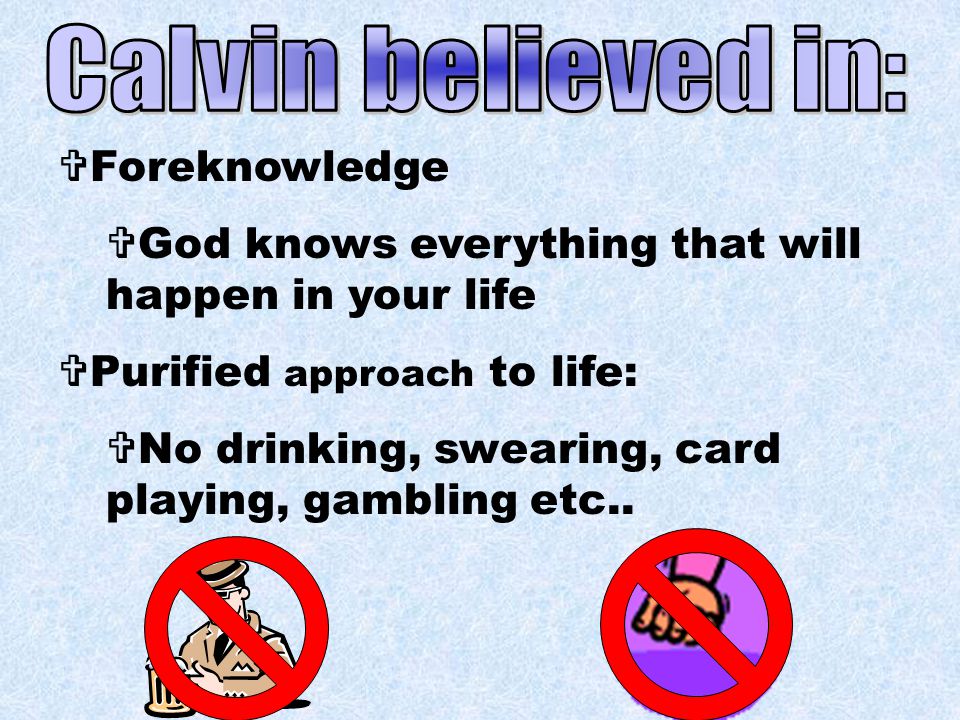 Calvin believed in:

✞Foreknowledge

✞God knows everything that will happen in your life

✞Purified approach to life:

✞No drinking, swearing, card playing, gambling etc..